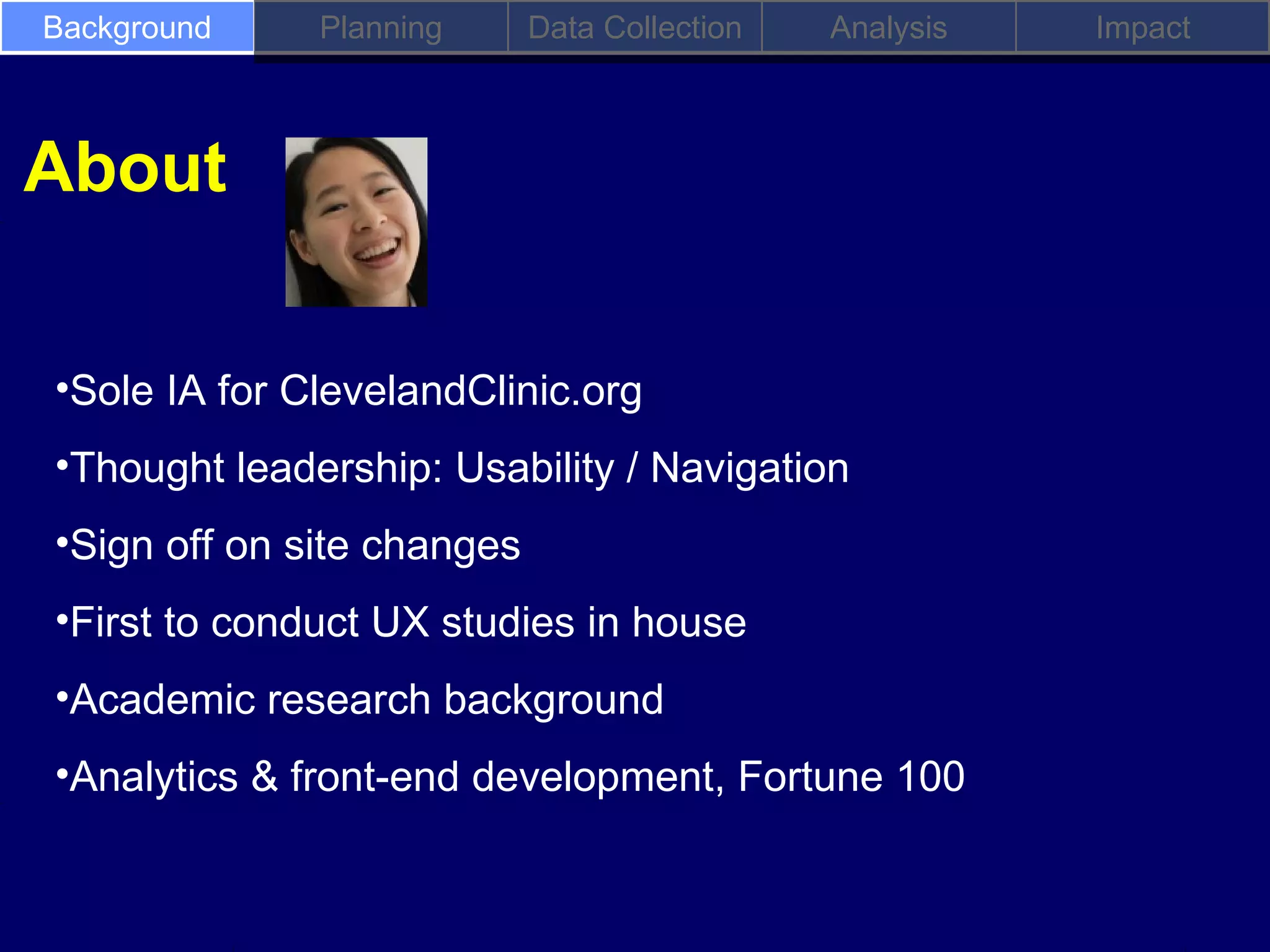 Background Planning Data Collection Analysis Impact

About

•Sole IA for ClevelandClinic.org

•Thought leadership: Usability / Navigation

•Sign off on site changes

•First to conduct UX studies in house

•Academic research background

•Analytics & front-end development, Fortune 100